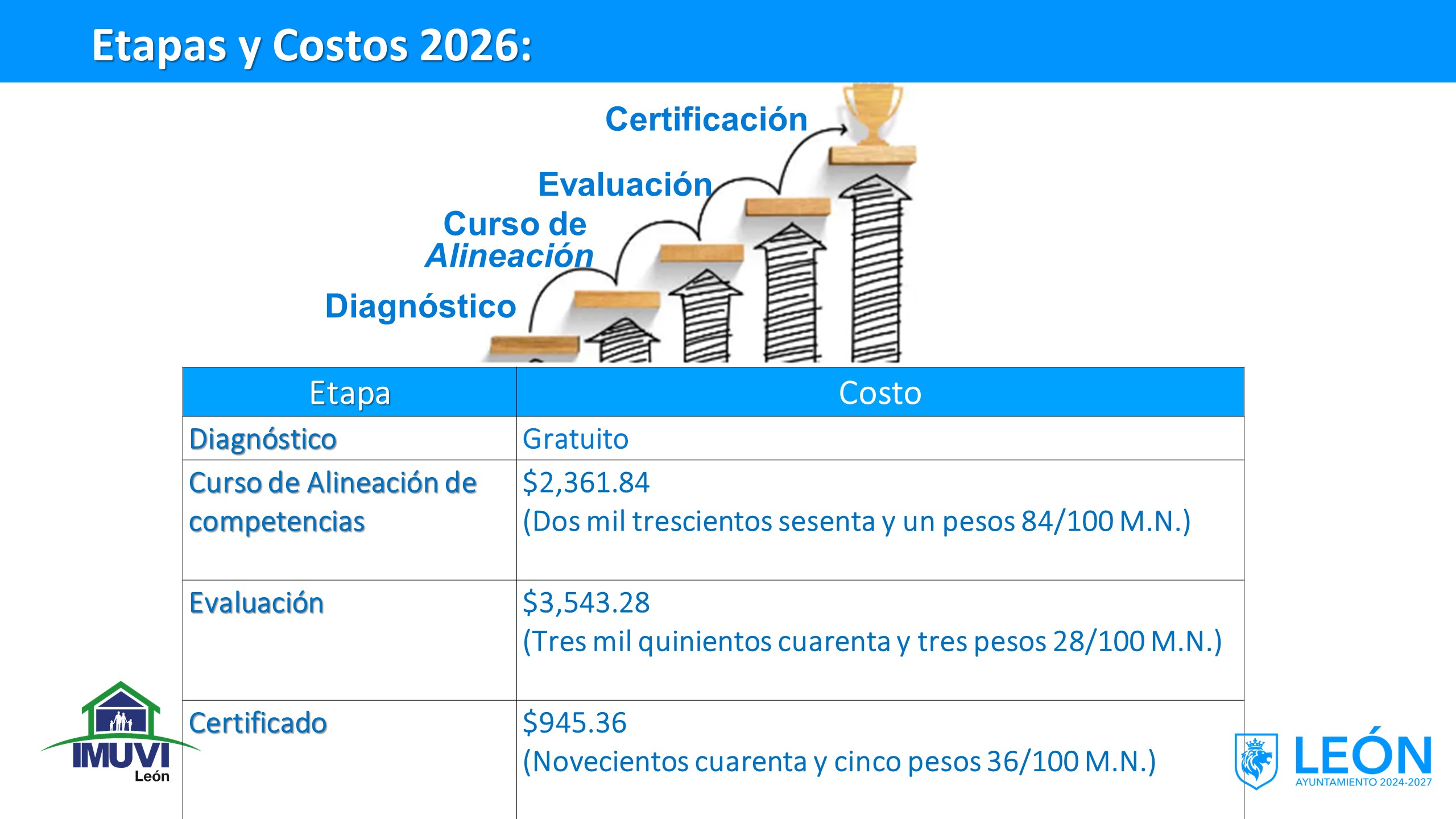 Etapas y Costos 2026:

Certificación

Evaluación

Curso de Alineación

Diagnóstico

| Etapa | Costo |
|---|---|
| Diagnóstico | Gratuito |
| Curso de Alineación de competencias | \$2,361.84 (Dos mil trescientos sesenta y un pesos 84/100 M.N.) |
| Evaluación | \$3,543.28 (Tres mil quinientos cuarenta y tres pesos 28/100 M.N.) |
| Certificado | \$945.36 (Novecientos cuarenta y cinco pesos 36/100 M.N.) |

IMUVI León

LEÓN AYUNTAMIENTO 2024-2027